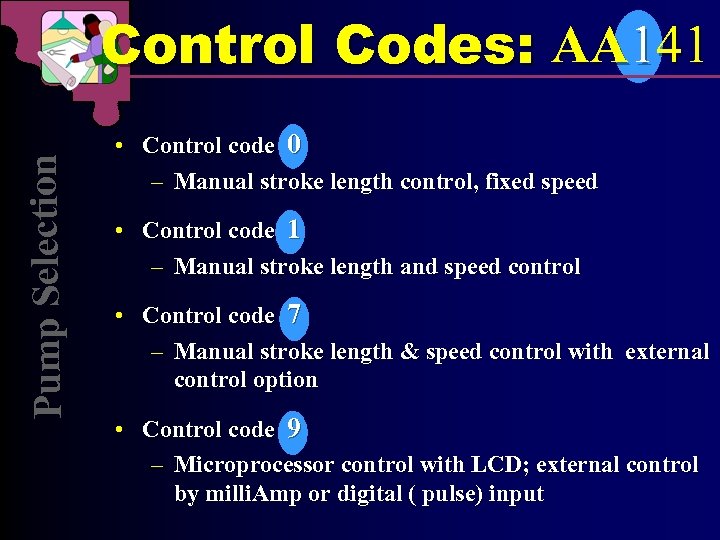 Control Codes: AA141

Pump Selection

• Control code 0
– Manual stroke length control, fixed speed

• Control code 1
– Manual stroke length and speed control

• Control code 7
– Manual stroke length & speed control with external control option

• Control code 9
– Microprocessor control with LCD; external control by milliAmp or digital ( pulse) input